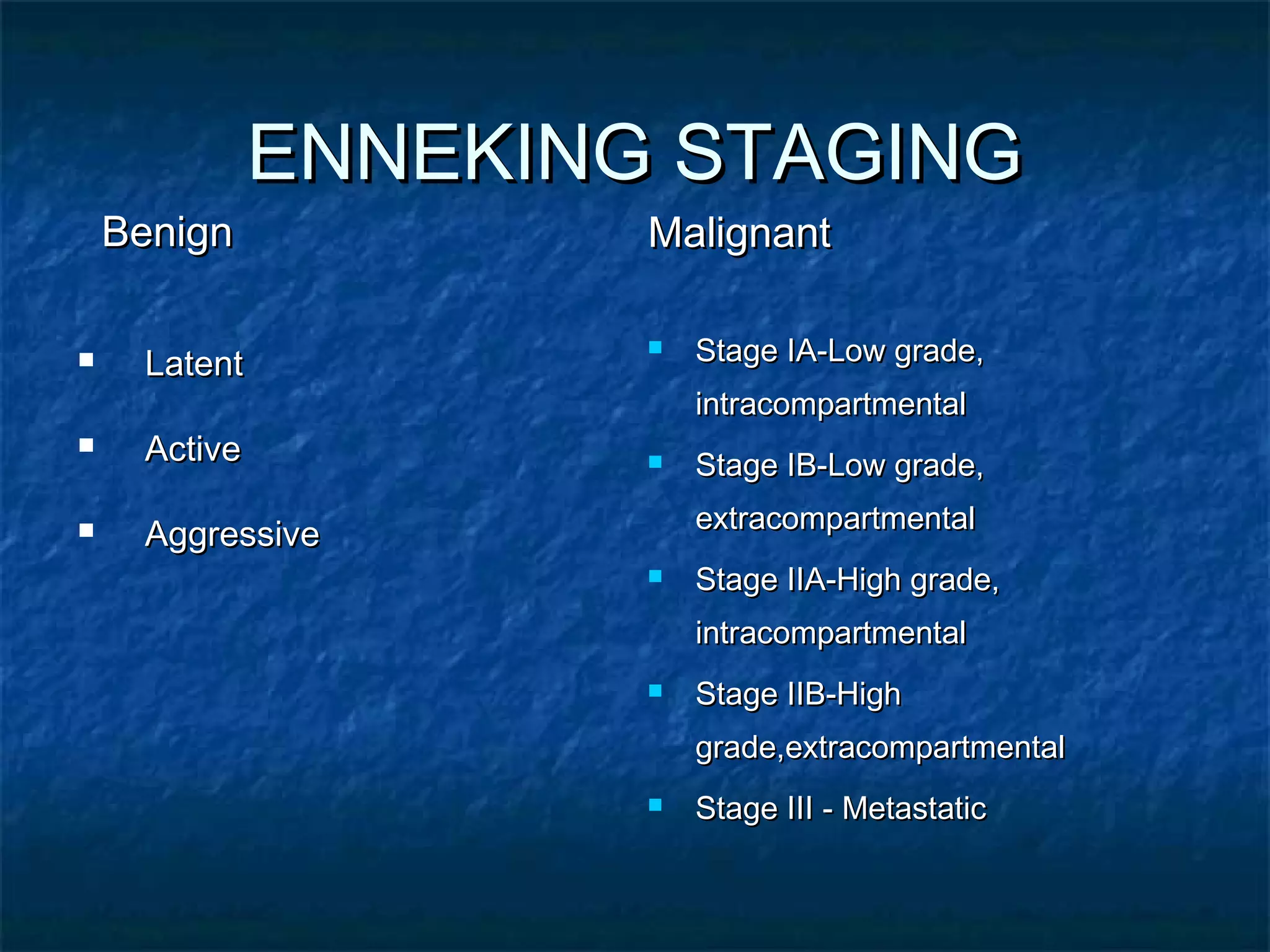 ENNEKING STAGING

Benign

- Latent
- Active
- Aggressive

Malignant

- Stage IA-Low grade, intracompartmental
- Stage IB-Low grade, extracompartmental
- Stage IIA-High grade, intracompartmental
- Stage IIB-High grade,extracompartmental
- Stage III - Metastatic